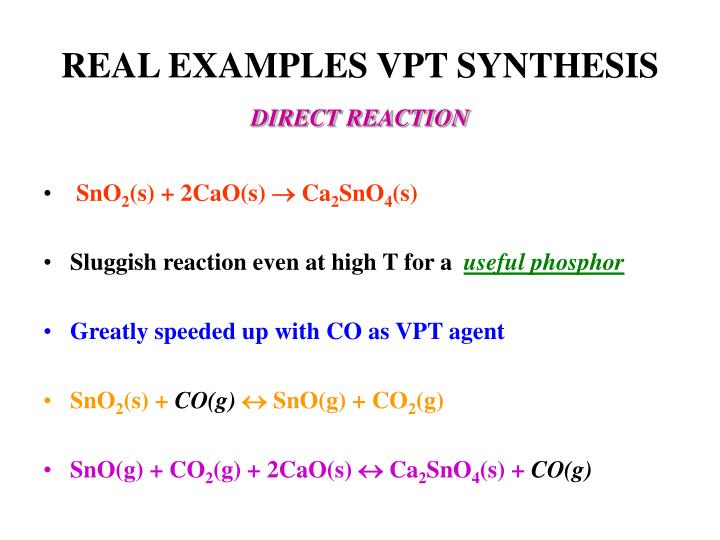 REAL EXAMPLES VPT SYNTHESIS

DIRECT REACTION

• $SnO_2(s) + 2CaO(s) \rightarrow Ca_2SnO_4(s)$

• Sluggish reaction even at high T for a useful phosphor

• Greatly speeded up with CO as VPT agent

• $SnO_2(s) + CO(g) \leftrightarrow SnO(g) + CO_2(g)$

• $SnO(g) + CO_2(g) + 2CaO(s) \leftrightarrow Ca_2SnO_4(s) + CO(g)$